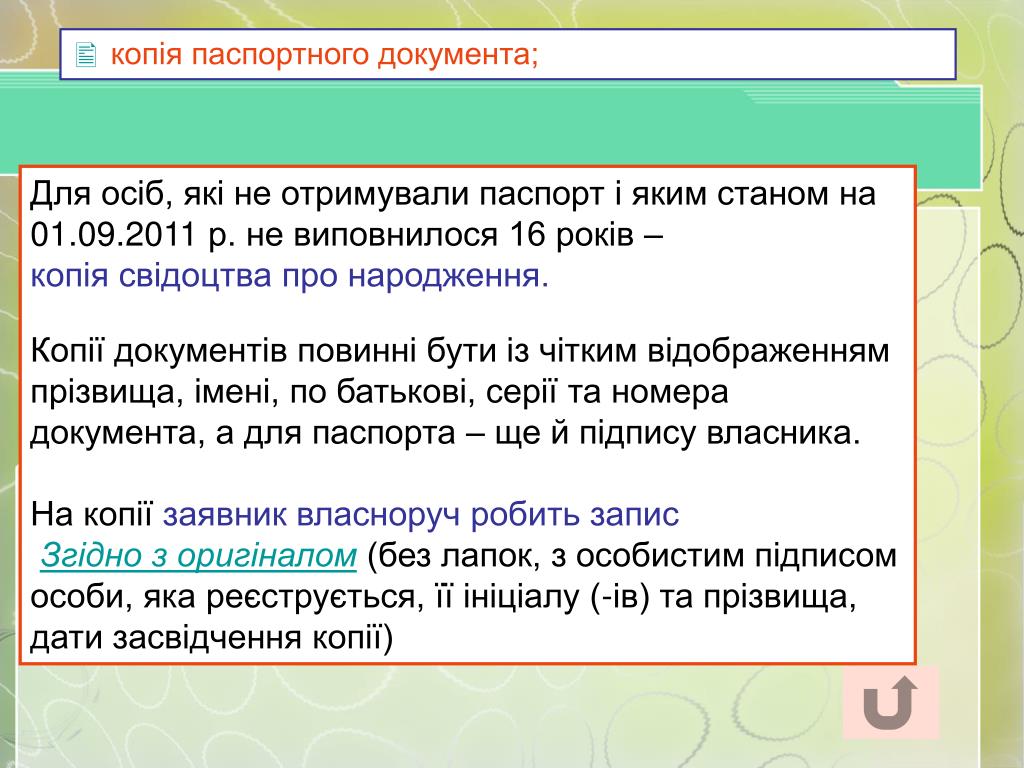 копія паспортного документа;

Для осіб, які не отримували паспорт і яким станом на 01.09.2011 р. не виповнилося 16 років – копія свідоцтва про народження.

Копії документів повинні бути із чітким відображенням прізвища, імені, по батькові, серії та номера документа, а для паспорта – ще й підпису власника.

На копії заявник власноруч робить запис Згідно з оригіналом (без лапок, з особистим підписом особи, яка реєструється, її ініціалу (-ів) та прізвища, дати засвідчення копії)